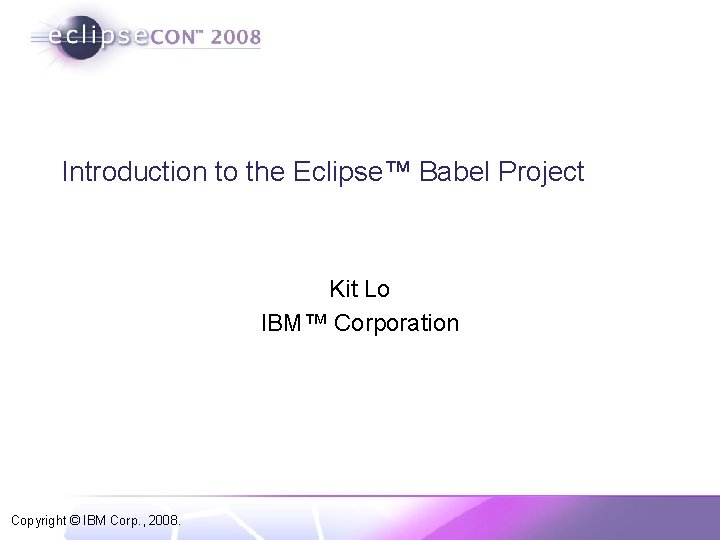 eclipseCON™ 2008

Introduction to the Eclipse™ Babel Project

Kit Lo
IBM™ Corporation

Copyright © IBM Corp., 2008.